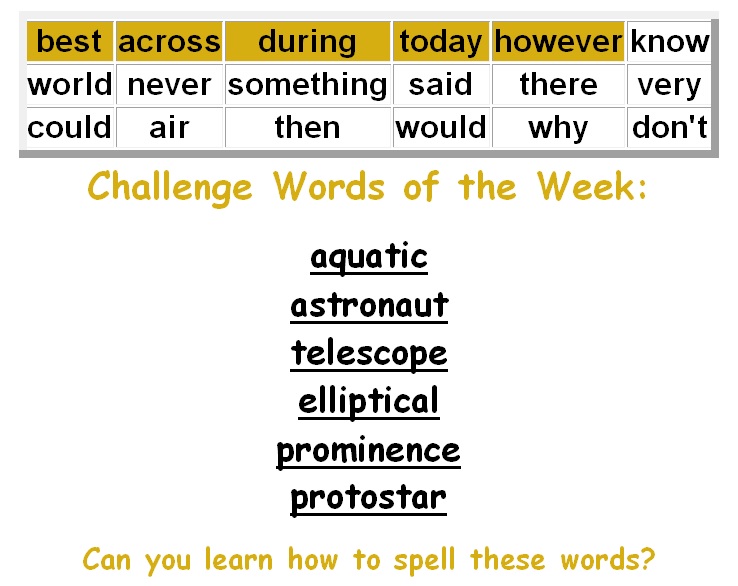 | best | across | during | today | however | know |
|---|---|---|---|---|---|
| world | never | something | said | there | very |
| could | air | then | would | why | don't |

Challenge Words of the Week:

aquatic
astronaut
telescope
elliptical
prominence
protostar

Can you learn how to spell these words?